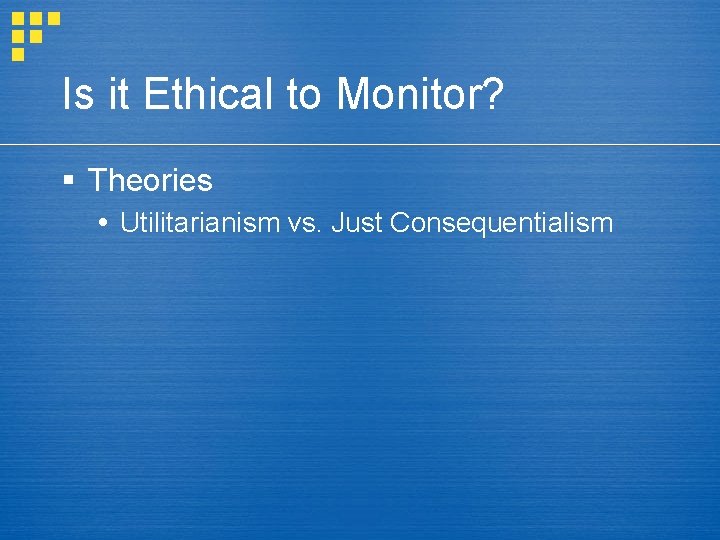 Is it Ethical to Monitor?

▪ Theories
• Utilitarianism vs. Just Consequentialism